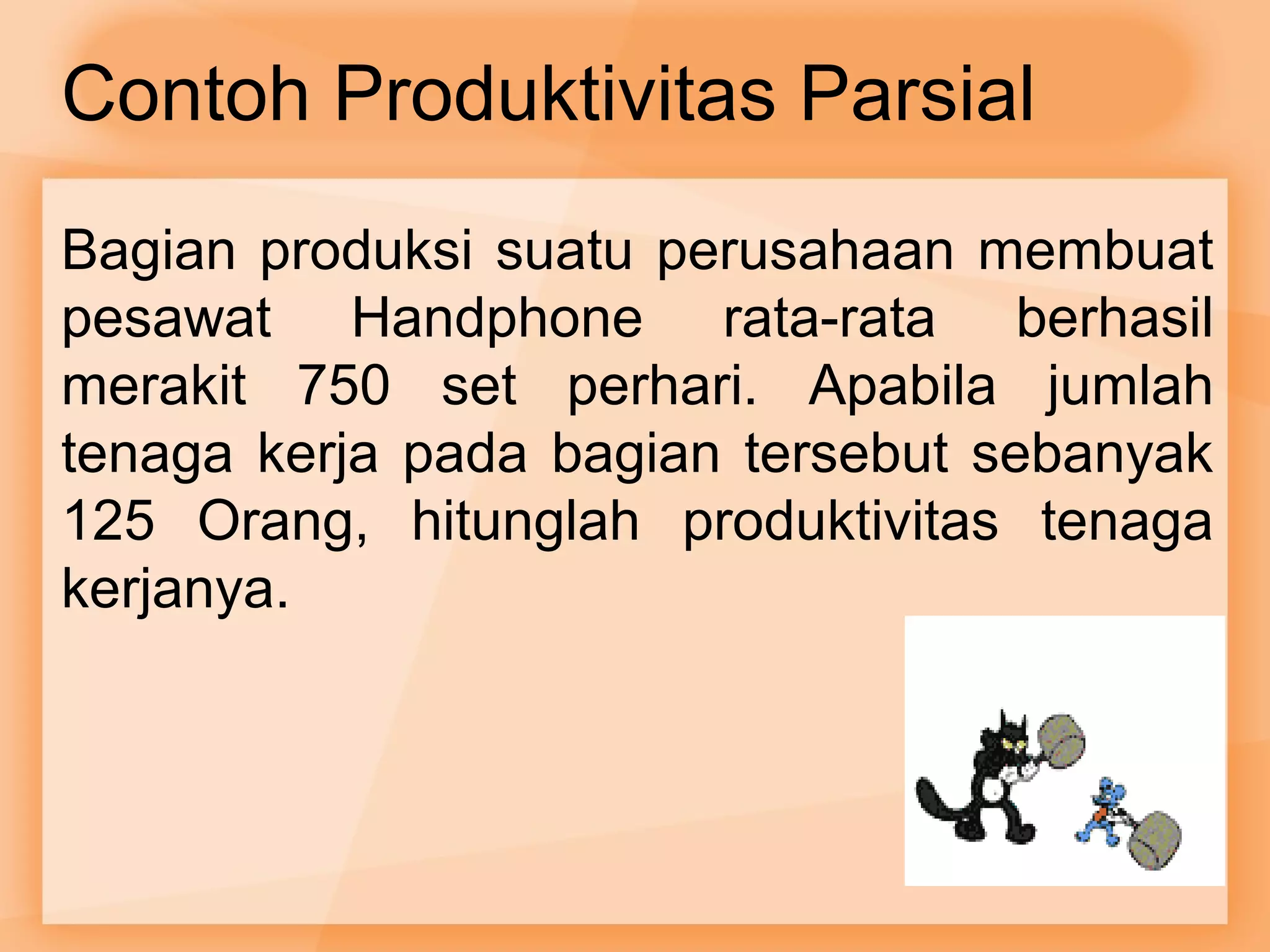 Contoh Produktivitas Parsial

Bagian produksi suatu perusahaan membuat pesawat Handphone rata-rata berhasil merakit 750 set perhari. Apabila jumlah tenaga kerja pada bagian tersebut sebanyak 125 Orang, hitunglah produktivitas tenaga kerjanya.